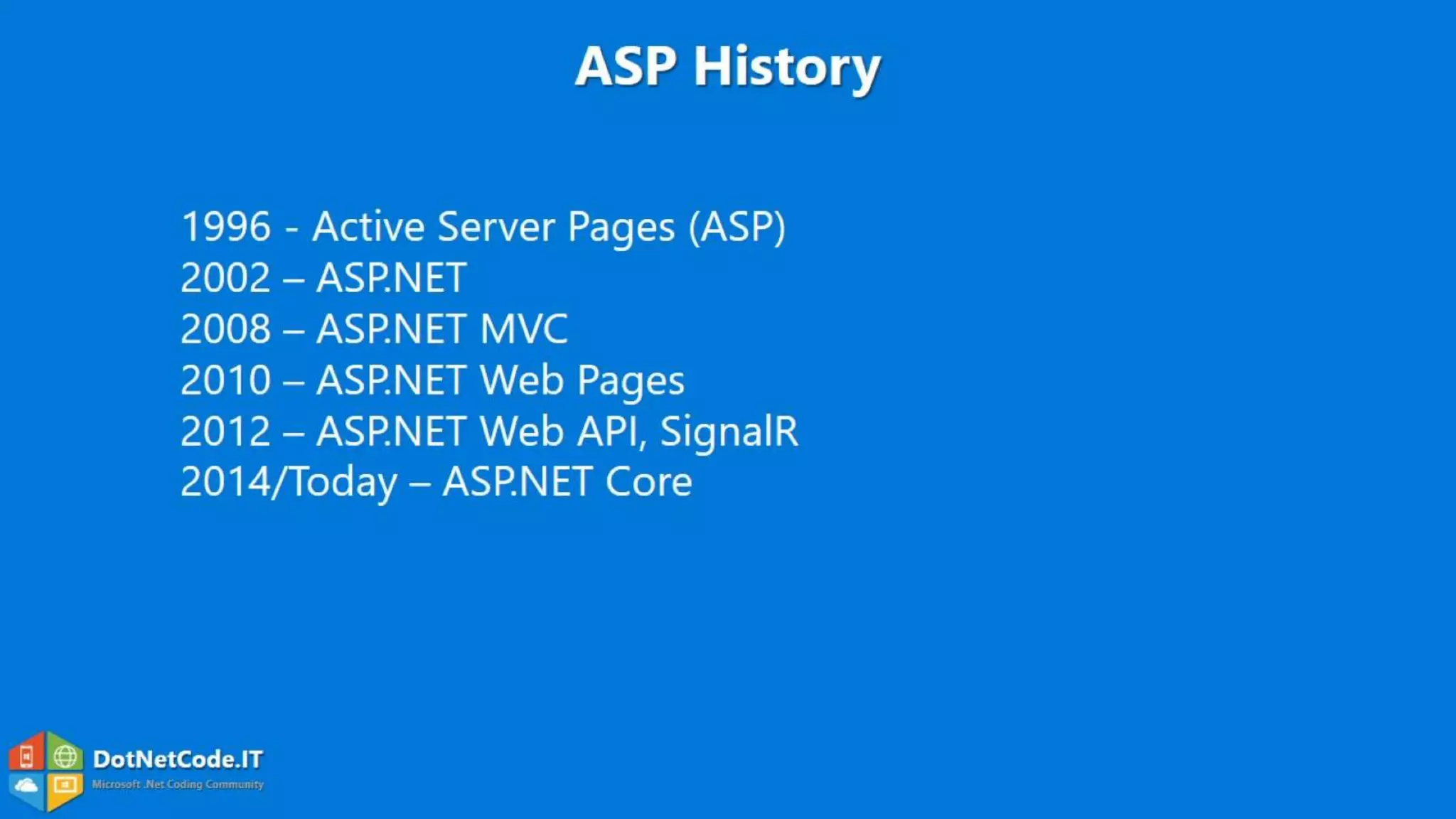 ASP History

1996 - Active Server Pages (ASP)
2002 – ASP.NET
2008 – ASP.NET MVC
2010 – ASP.NET Web Pages
2012 – ASP.NET Web API, SignalR
2014/Today – ASP.NET Core

DotNetCode.IT
Microsoft .Net Coding Community